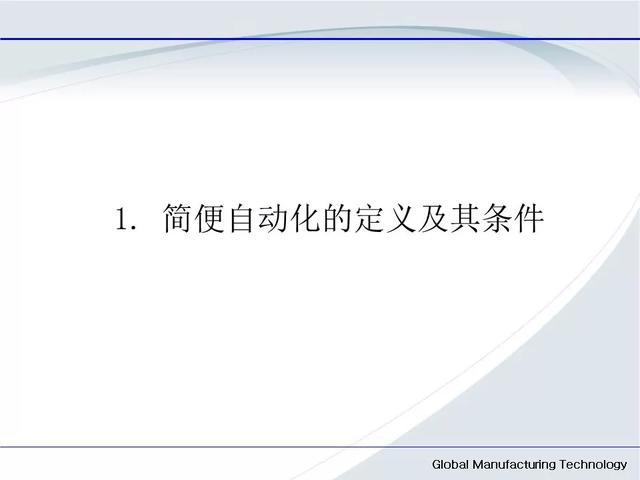 1. 简便自动化的定义及其条件

Global Manufacturing Technology